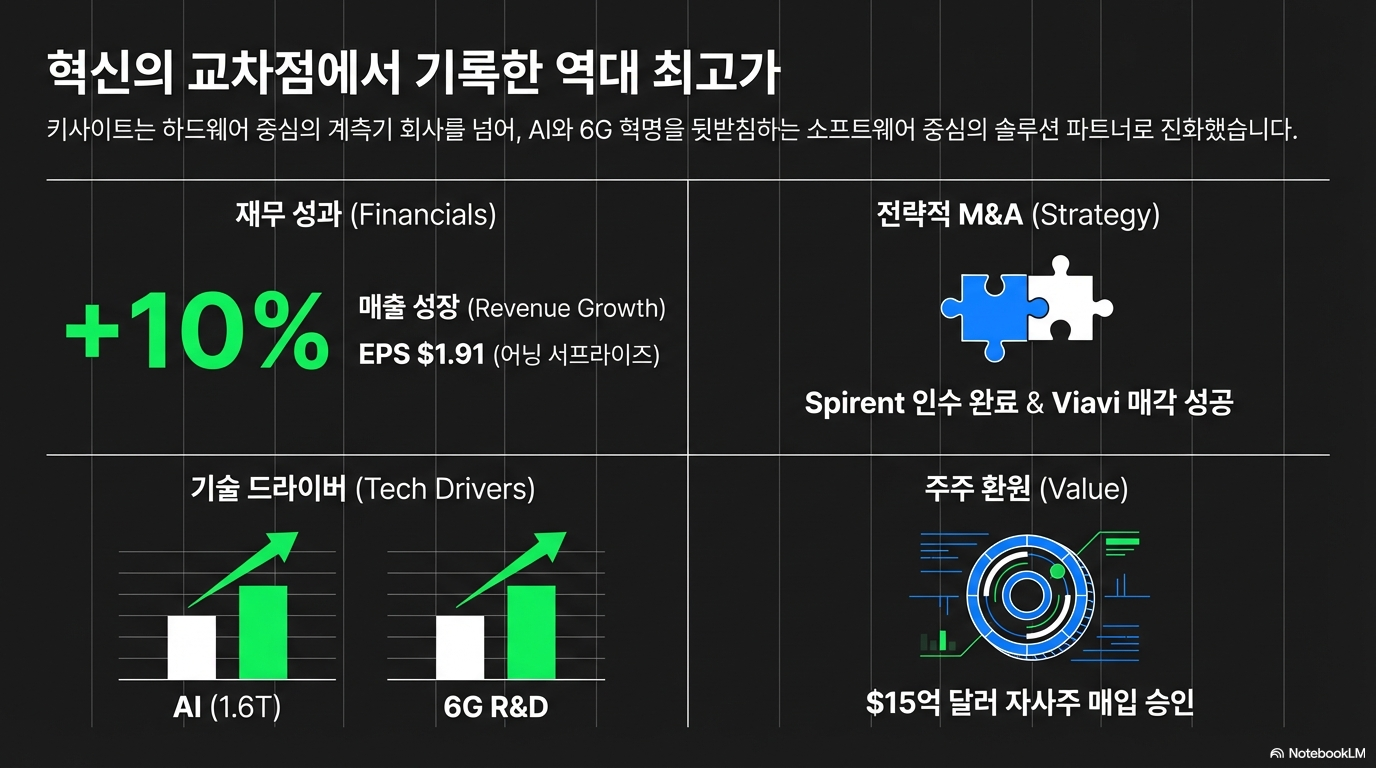 혁신의 교차점에서 기록한 역대 최고가

키사이트는 하드웨어 중심의 계측기 회사를 넘어, AI와 6G 혁명을 뒷받침하는 소프트웨어 중심의 솔루션 파트너로 진화했습니다.

재무 성과 (Financials)

+10%

매출 성장 (Revenue Growth)

EPS $1.91 (어닝 서프라이즈)

전략적 M&A (Strategy)

Spirent 인수 완료 & Viavi 매각 성공

기술 드라이버 (Tech Drivers)

AI (1.6T)

6G R&D

주주 환원 (Value)

$15억 달러 자사주 매입 승인

NotebookLM